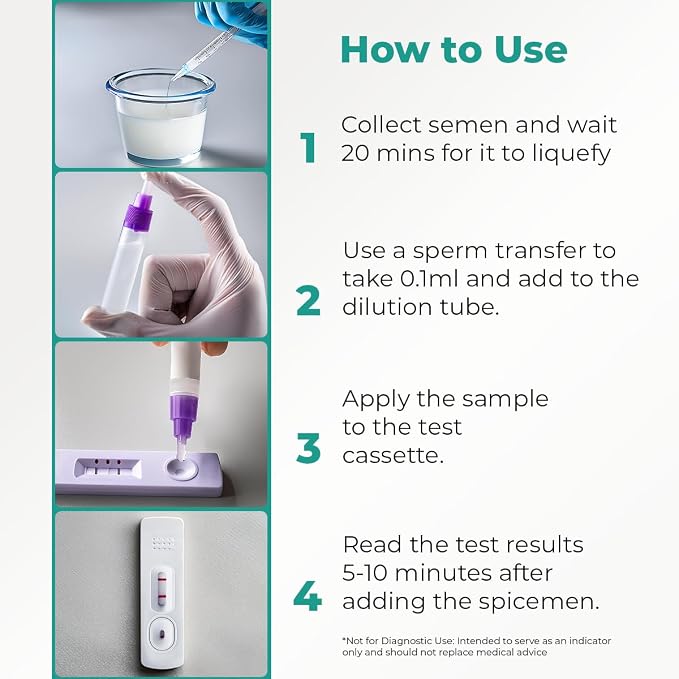 How to Use

1 Collect semen and wait 20 mins for it to liquefy

2 Use a sperm transfer to take 0.1ml and add to the dilution tube.

3 Apply the sample to the test cassette.

4 Read the test results 5-10 minutes after adding the spicemen.

*Not for Diagnostic Use: Intended to serve as an indicator only and should not replace medical advice